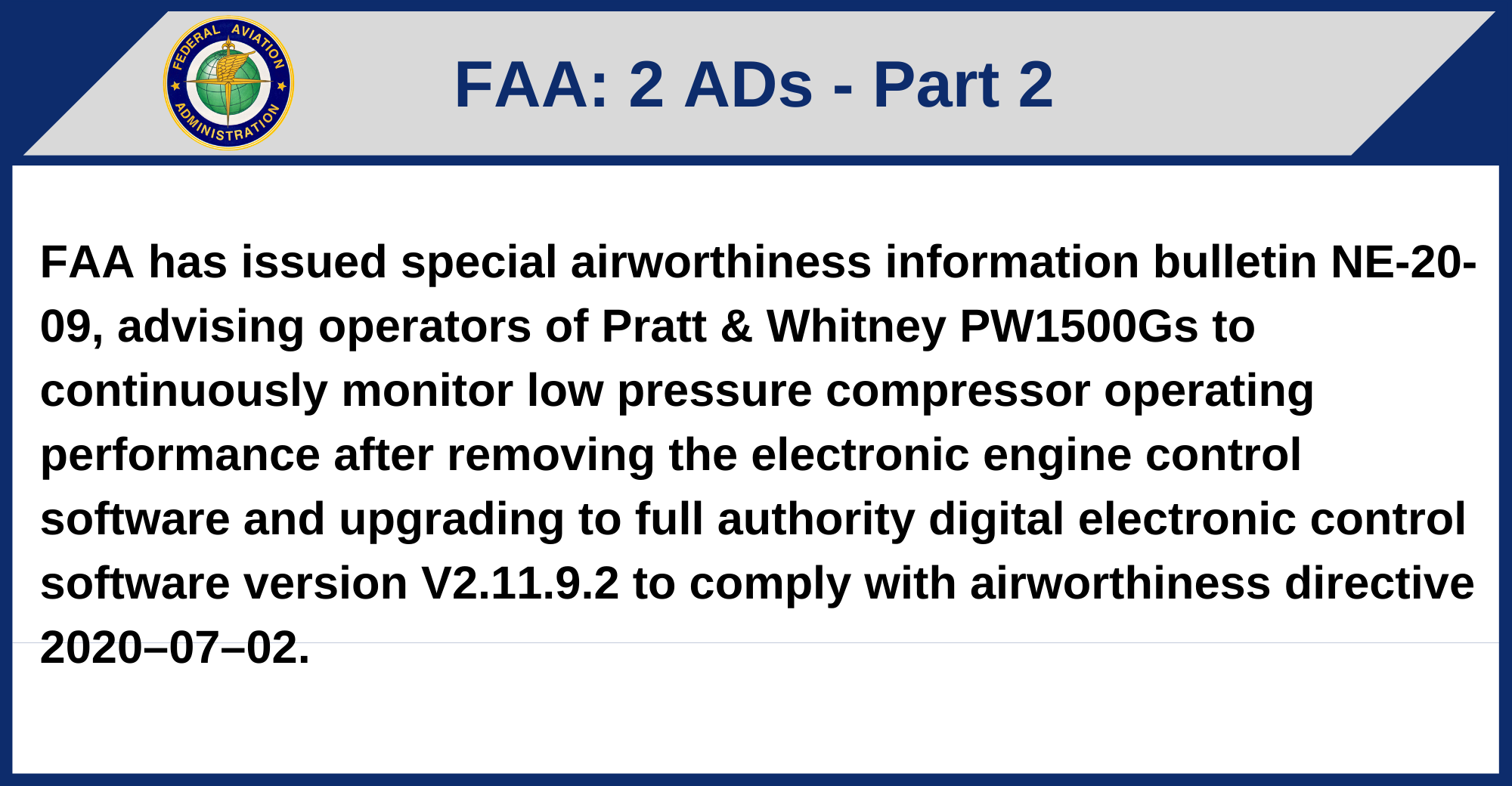 FEDERAL AVIATION ADMINISTRATION

FAA: 2 ADs - Part 2

FAA has issued special airworthiness information bulletin NE-20-09, advising operators of Pratt & Whitney PW1500Gs to continuously monitor low pressure compressor operating performance after removing the electronic engine control software and upgrading to full authority digital electronic control software version V2.11.9.2 to comply with airworthiness directive 2020–07–02.